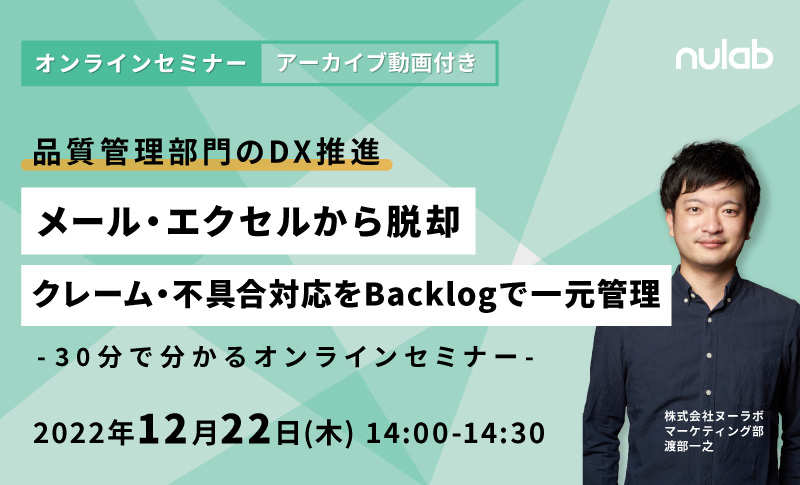 オンラインセミナー　アーカイブ動画付き

nulab

品質管理部門のDX推進

メール・エクセルから脱却

クレーム・不具合対応をBacklogで一元管理

-30分で分かるオンラインセミナー-

2022年12月22日(木) 14:00-14:30

株式会社ヌーラボ
マーケティング部
渡部一之